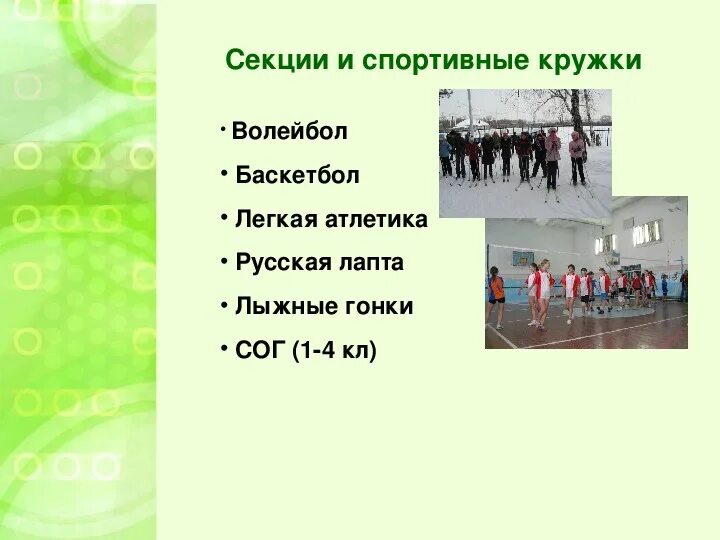 Секции и спортивные кружки

• Волейбол
• Баскетбол
• Легкая атлетика
• Русская лапта
• Лыжные гонки
• СОГ (1-4 кл)